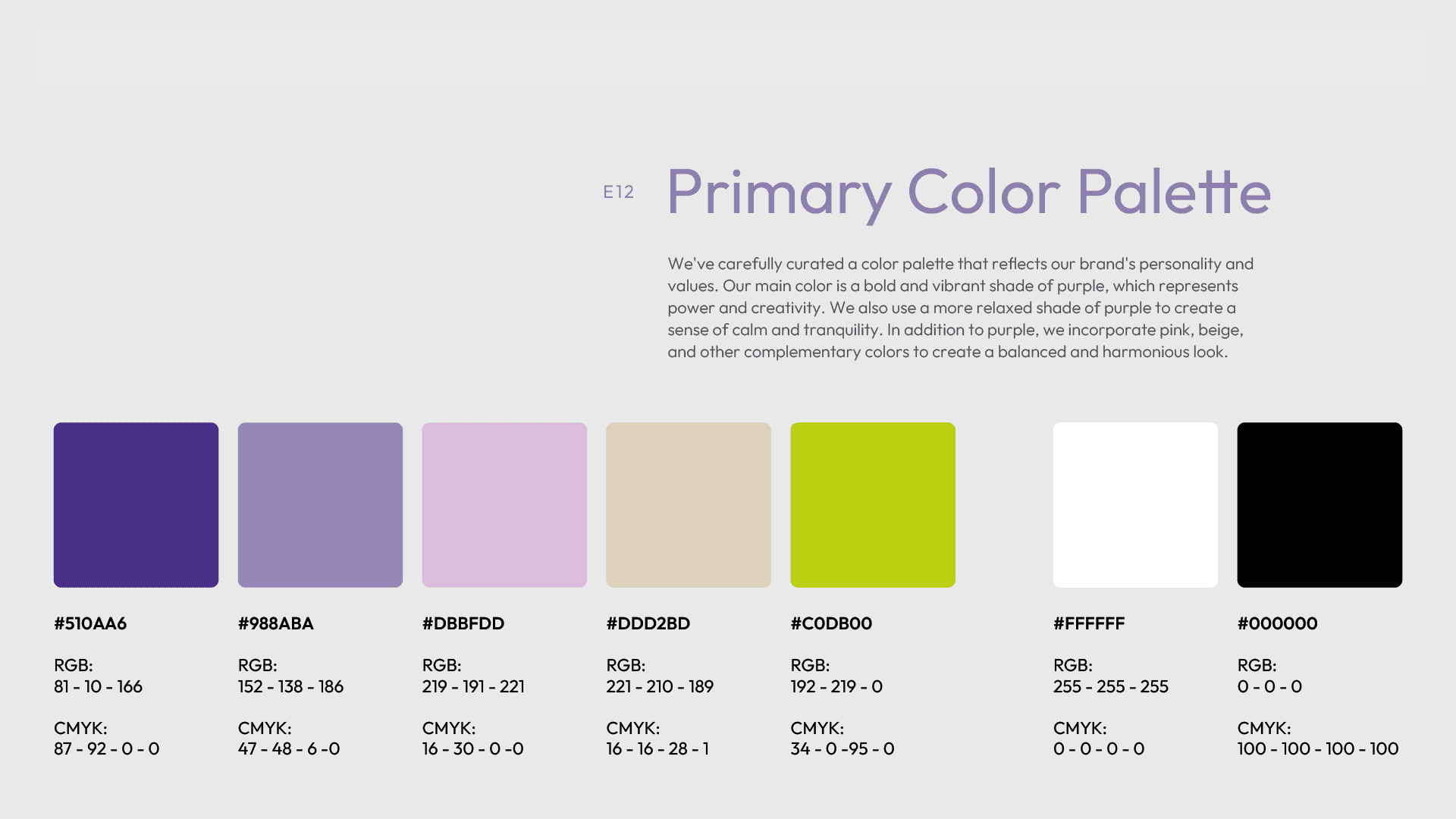 E12

Primary Color Palette

We've carefully curated a color palette that reflects our brand's personality and values. Our main color is a bold and vibrant shade of purple, which represents power and creativity. We also use a more relaxed shade of purple to create a sense of calm and tranquility. In addition to purple, we incorporate pink, beige, and other complementary colors to create a balanced and harmonious look.

#510AA6

RGB:
81 - 10 - 166

CMYK:
87 - 92 - 0 - 0

#988ABA

RGB:
152 - 138 - 186

CMYK:
47 - 48 - 6 -0

#DBBFDD

RGB:
219 - 191 - 221

CMYK:
16 - 30 - 0 -0

#DDD2BD

RGB:
221 - 210 - 189

CMYK:
16 - 16 - 28 - 1

#C0DB00

RGB:
192 - 219 - 0

CMYK:
34 - 0 -95 - 0

#FFFFFF

RGB:
255 - 255 - 255

CMYK:
0 - 0 - 0 - 0

#000000

RGB:
0 - 0 - 0

CMYK:
100 - 100 - 100 - 100